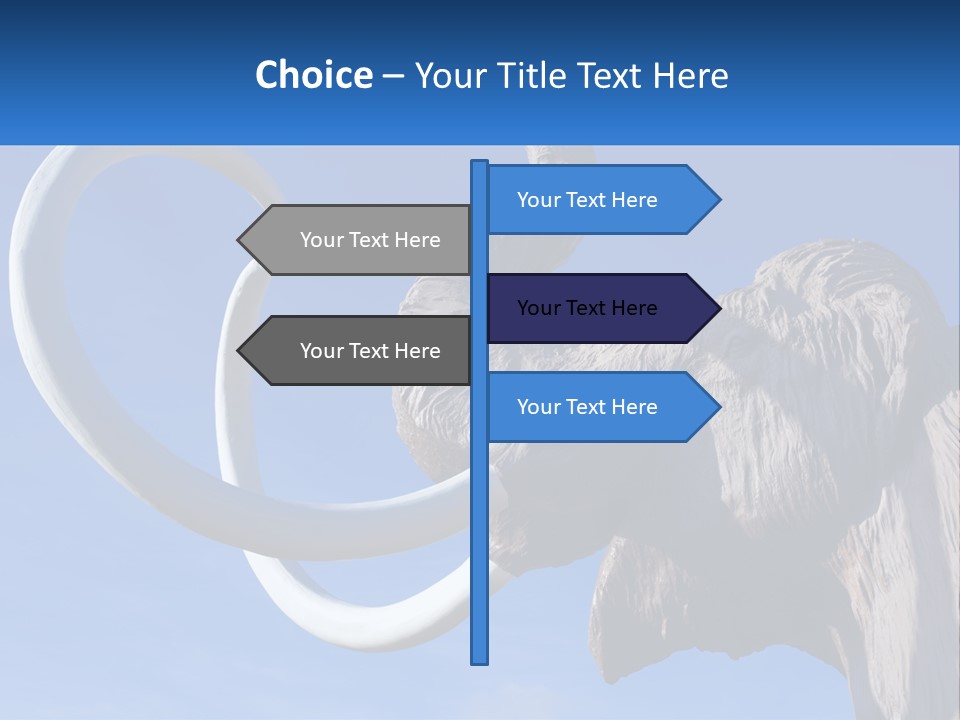 Choice – Your Title Text Here

Your Text Here

Your Text Here

Your Text Here

Your Text Here

Your Text Here